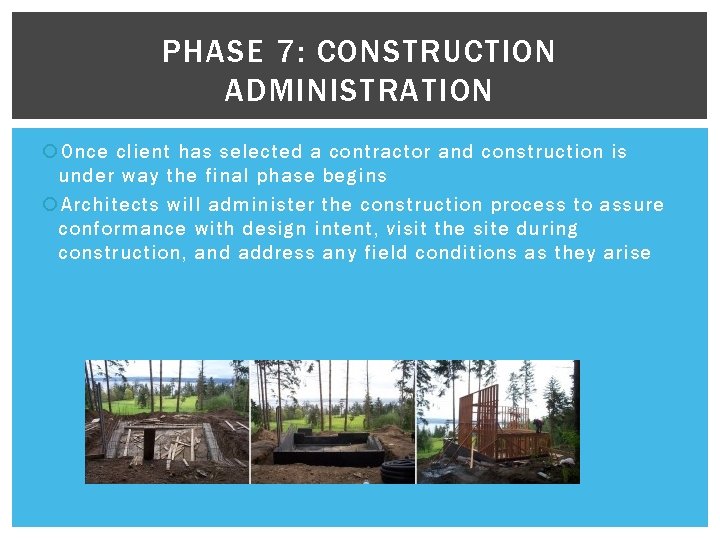 PHASE 7: CONSTRUCTION ADMINISTRATION

Once client has selected a contractor and construction is under way the final phase begins

Architects will administer the construction process to assure conformance with design intent, visit the site during construction, and address any field conditions as they arise